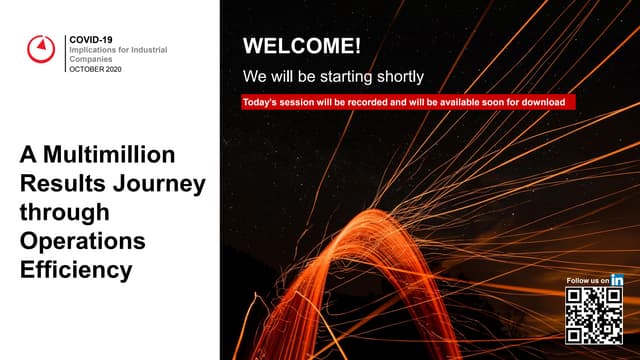 COVID-19
Implications for Industrial Companies
OCTOBER 2020

A Multimillion Results Journey through Operations Efficiency

WELCOME!

We will be starting shortly

Today's session will be recorded and will be available soon for download

Follow us on in